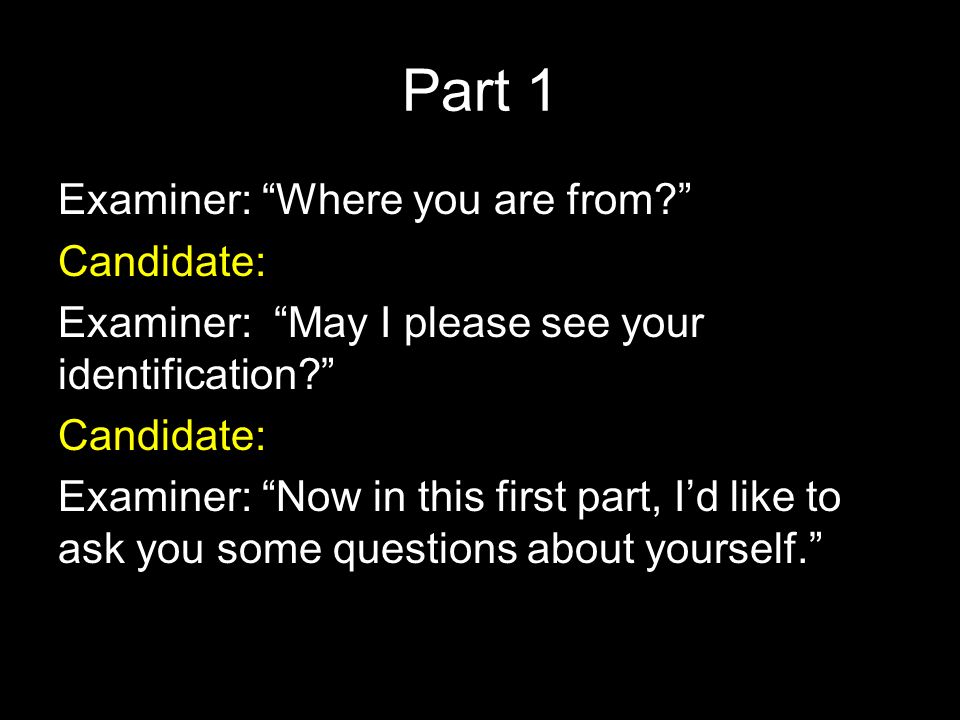 Part 1

Examiner: “Where you are from?”

Candidate:

Examiner: “May I please see your identification?”

Candidate:

Examiner: “Now in this first part, I’d like to ask you some questions about yourself.”